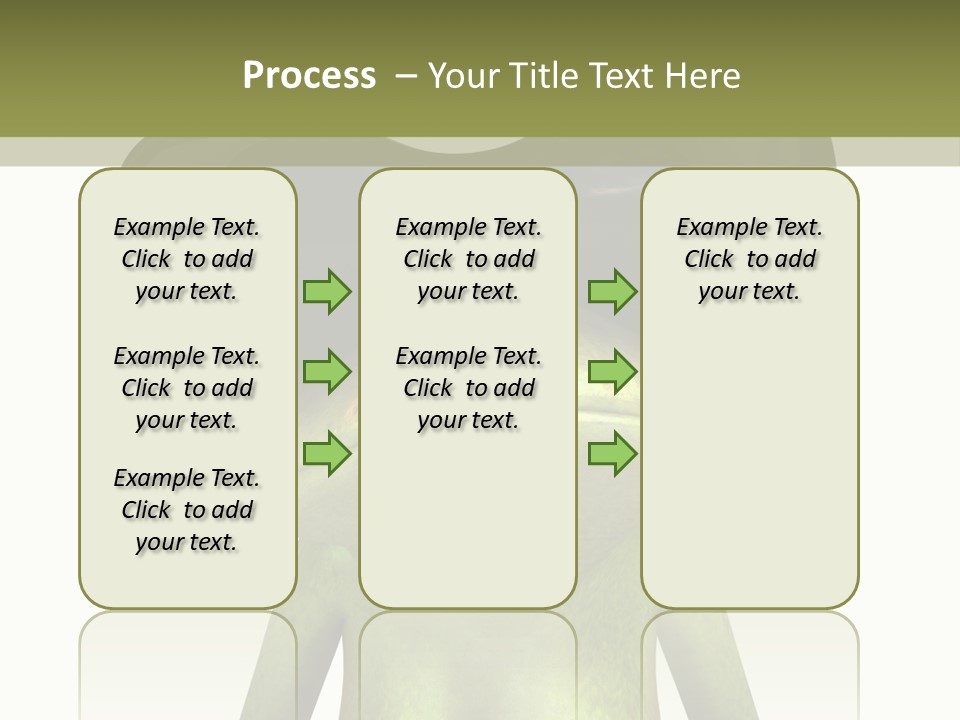 Process – Your Title Text Here

Example Text. Click to add your text.

Example Text. Click to add your text.

Example Text. Click to add your text.

Example Text. Click to add your text.

Example Text. Click to add your text.

Example Text. Click to add your text.